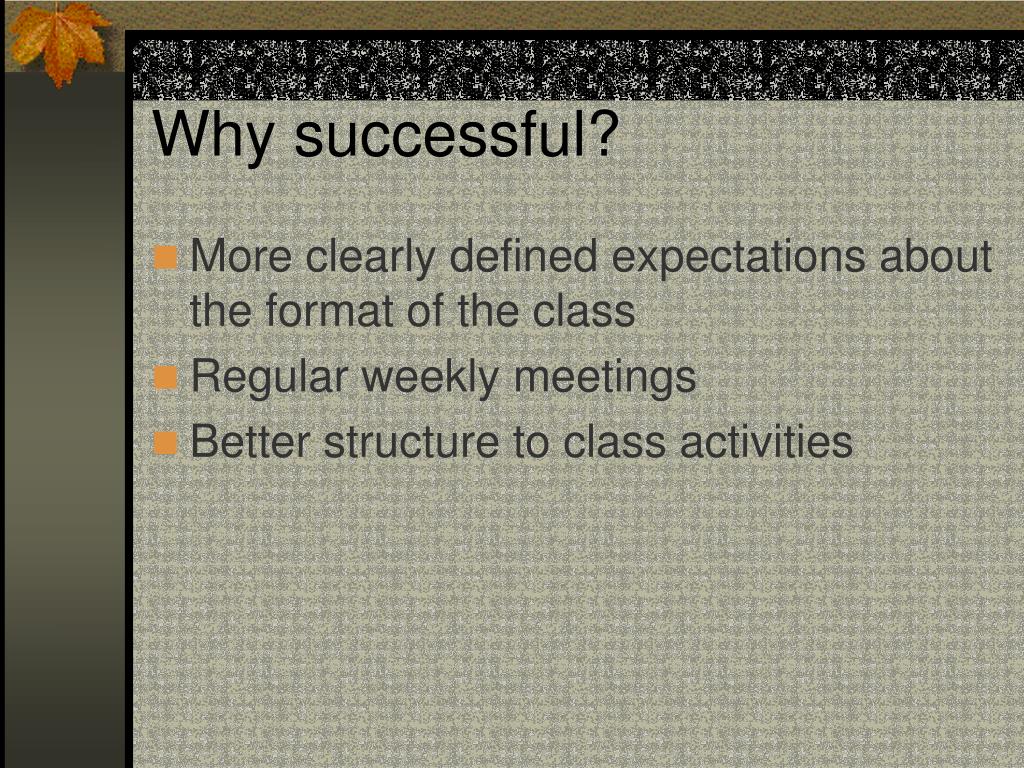 Why successful?

More clearly defined expectations about the format of the class

Regular weekly meetings

Better structure to class activities